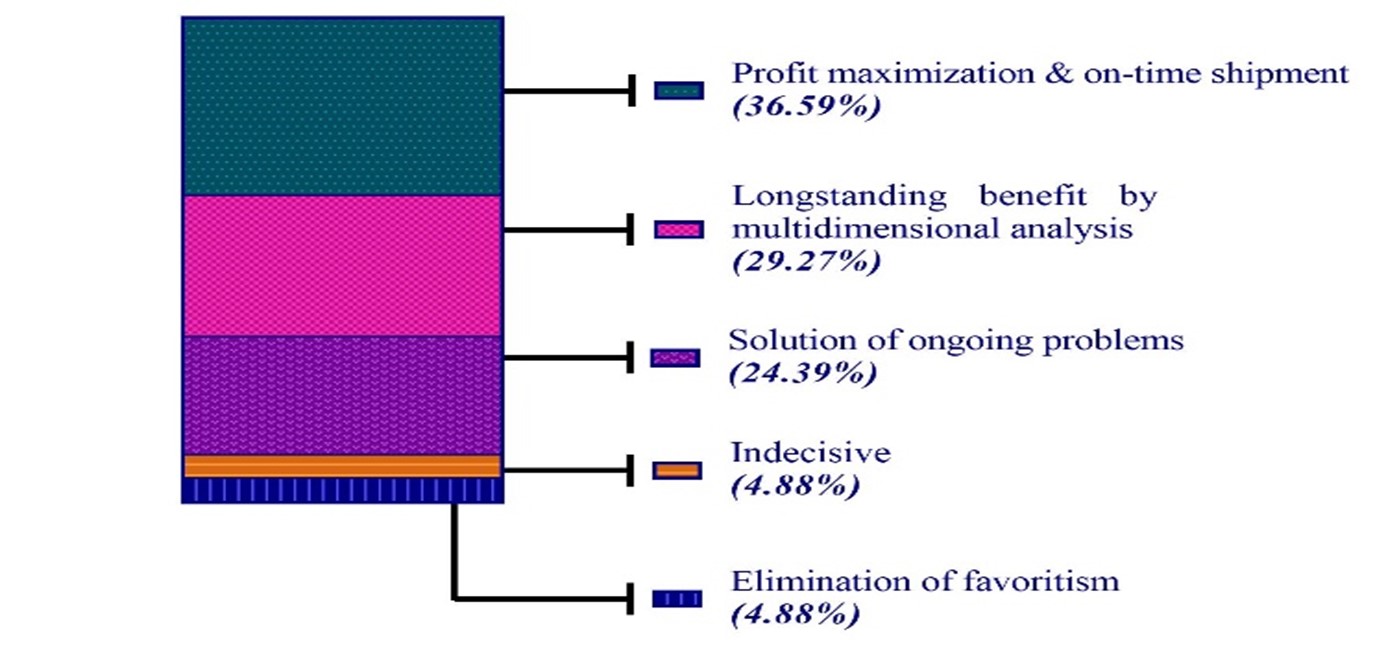 Profit maximization & on-time shipment
(36.59%)

Longstanding benefit by multidimensional analysis
(29.27%)

Solution of ongoing problems
(24.39%)

Indecisive
(4.88%)

Elimination of favoritism
(4.88%)